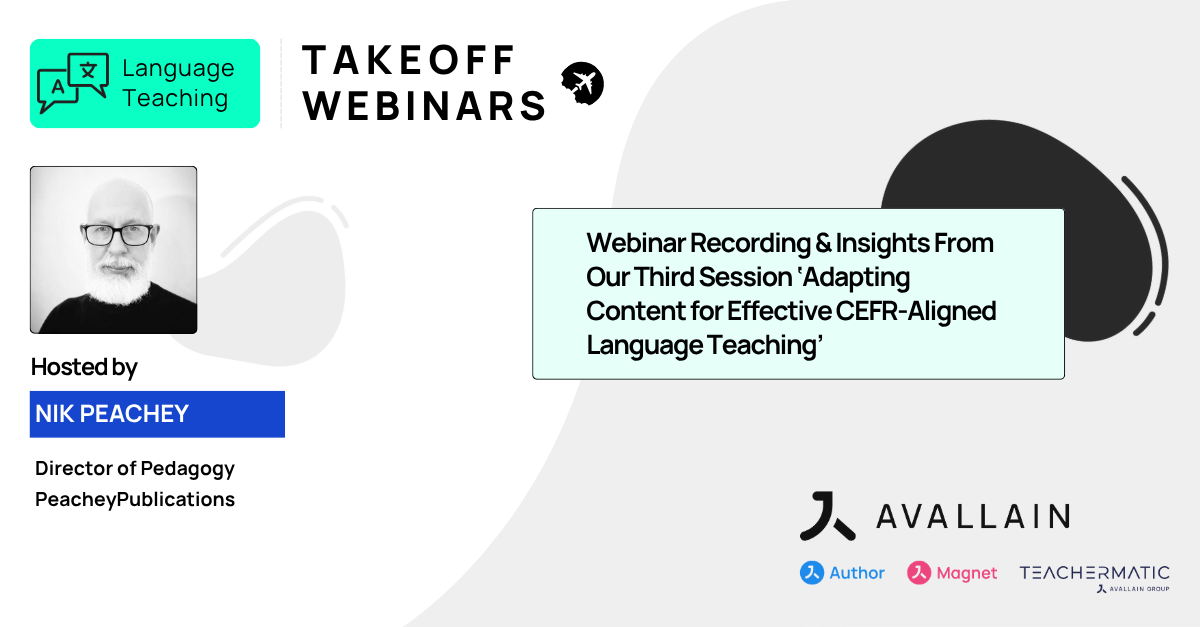 A 文 Language Teaching

TAKEOFF WEBINARS

Webinar Recording & Insights From Our Third Session 'Adapting Content for Effective CEFR-Aligned Language Teaching'

Hosted by

NIK PEACHEY

Director of Pedagogy
PeacheyPublications

AVALLAIN

Author Magnet TEACHERMATIC
AVALLAIN GROUP